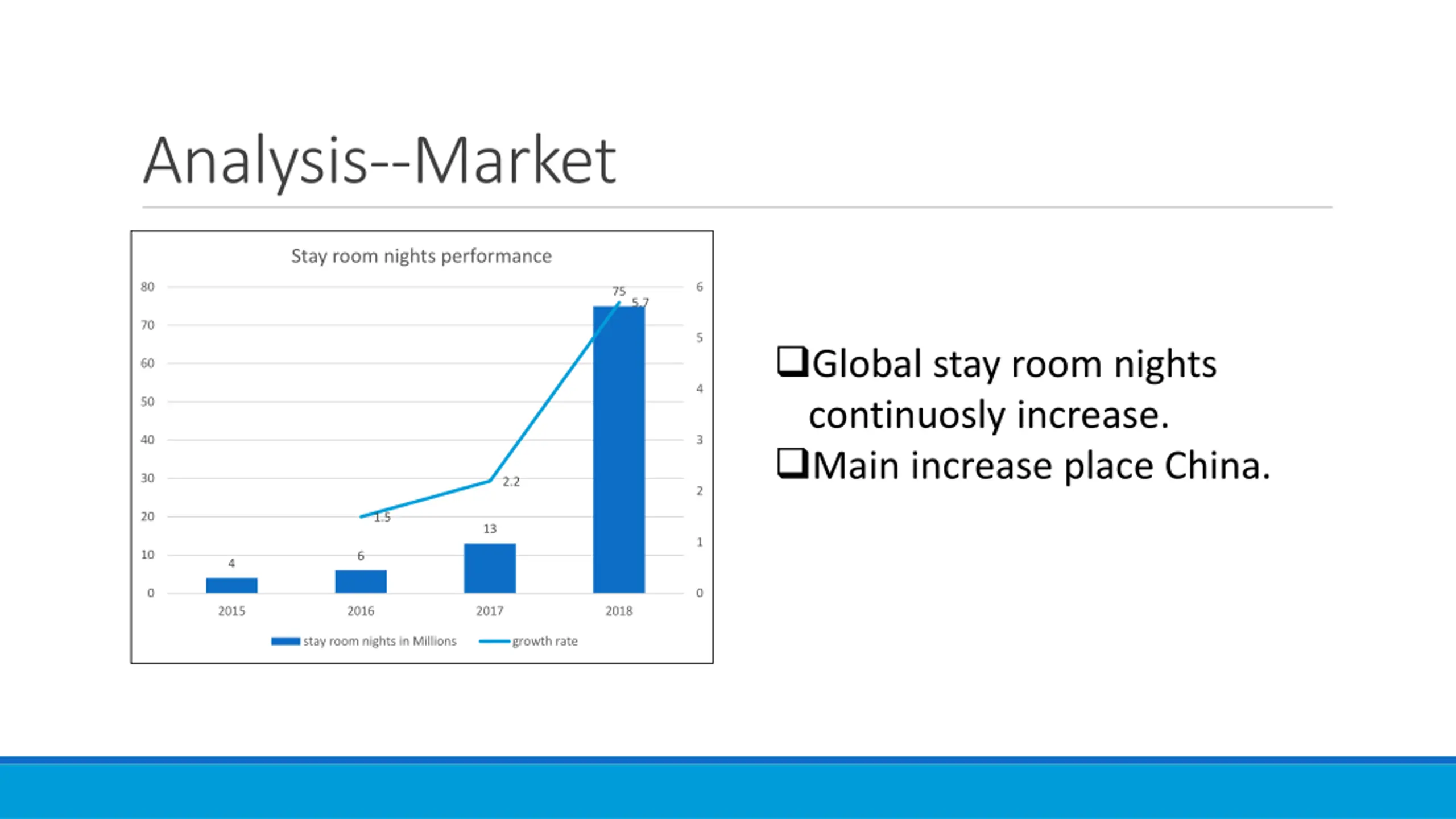 Analysis--Market

Stay room nights performance

80
70
60
50
40
30
20
10
0

6
5
4
3
2
1
0

4
6
13
75
1.5
2.2
5.7

2015
2016
2017
2018

stay room nights in Millions
growth rate

❑Global stay room nights continuosly increase.
❑Main increase place China.